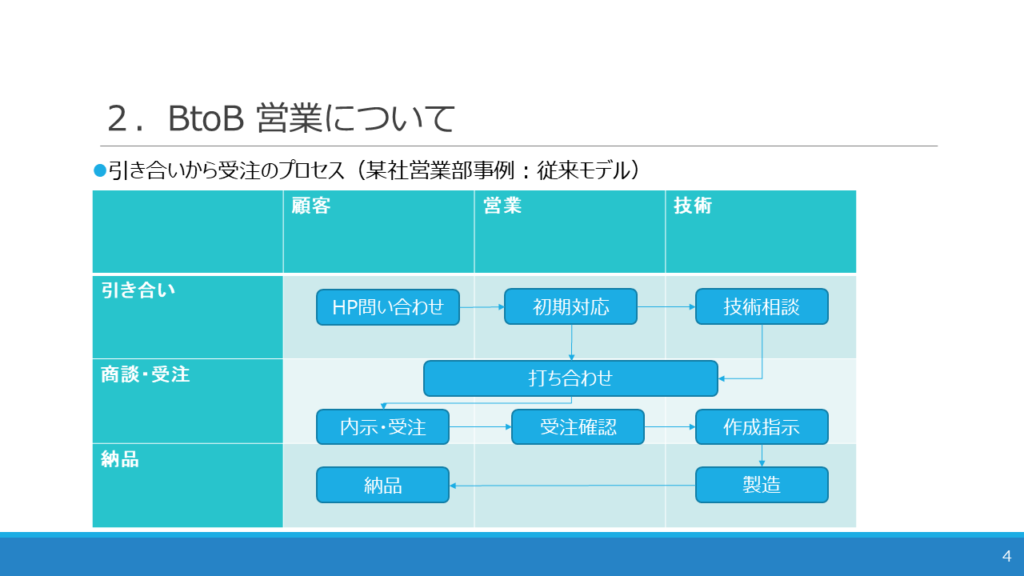 ２．BtoB 営業について

●引き合いから受注のプロセス（某社営業部事例：従来モデル）

| | 顧客 | 営業 | 技術 |
|---|---|---|---|
| 引き合い | HP問い合わせ | 初期対応 | 技術相談 |
| 商談･受注 | 打ち合わせ<br>内示･受注 | 受注確認 | 作成指示 |
| 納品 | 納品 | | 製造 |

4